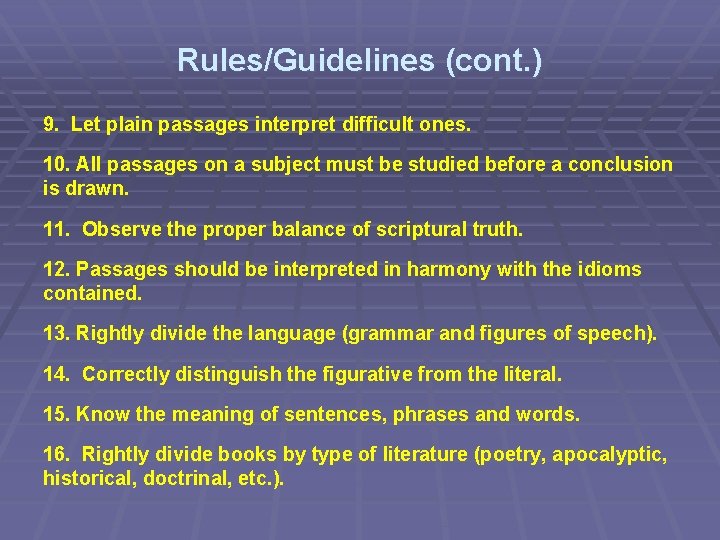 Rules/Guidelines (cont.)

9. Let plain passages interpret difficult ones.

10. All passages on a subject must be studied before a conclusion is drawn.

11. Observe the proper balance of scriptural truth.

12. Passages should be interpreted in harmony with the idioms contained.

13. Rightly divide the language (grammar and figures of speech).

14. Correctly distinguish the figurative from the literal.

15. Know the meaning of sentences, phrases and words.

16. Rightly divide books by type of literature (poetry, apocalyptic, historical, doctrinal, etc.).